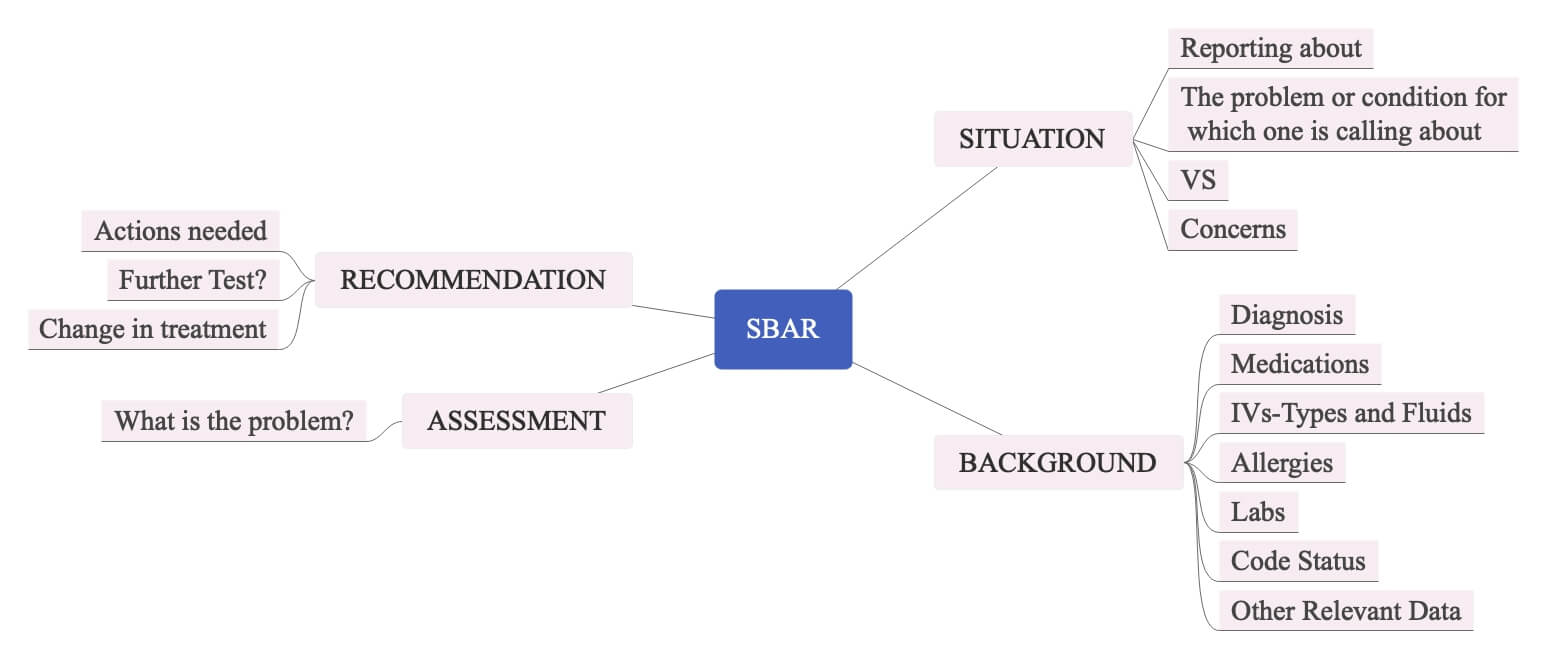 SBAR

SITUATION
Reporting about
The problem or condition for which one is calling about
VS
Concerns

BACKGROUND
Diagnosis
Medications
IVs-Types and Fluids
Allergies
Labs
Code Status
Other Relevant Data

ASSESSMENT
What is the problem?

RECOMMENDATION
Actions needed
Further Test?
Change in treatment